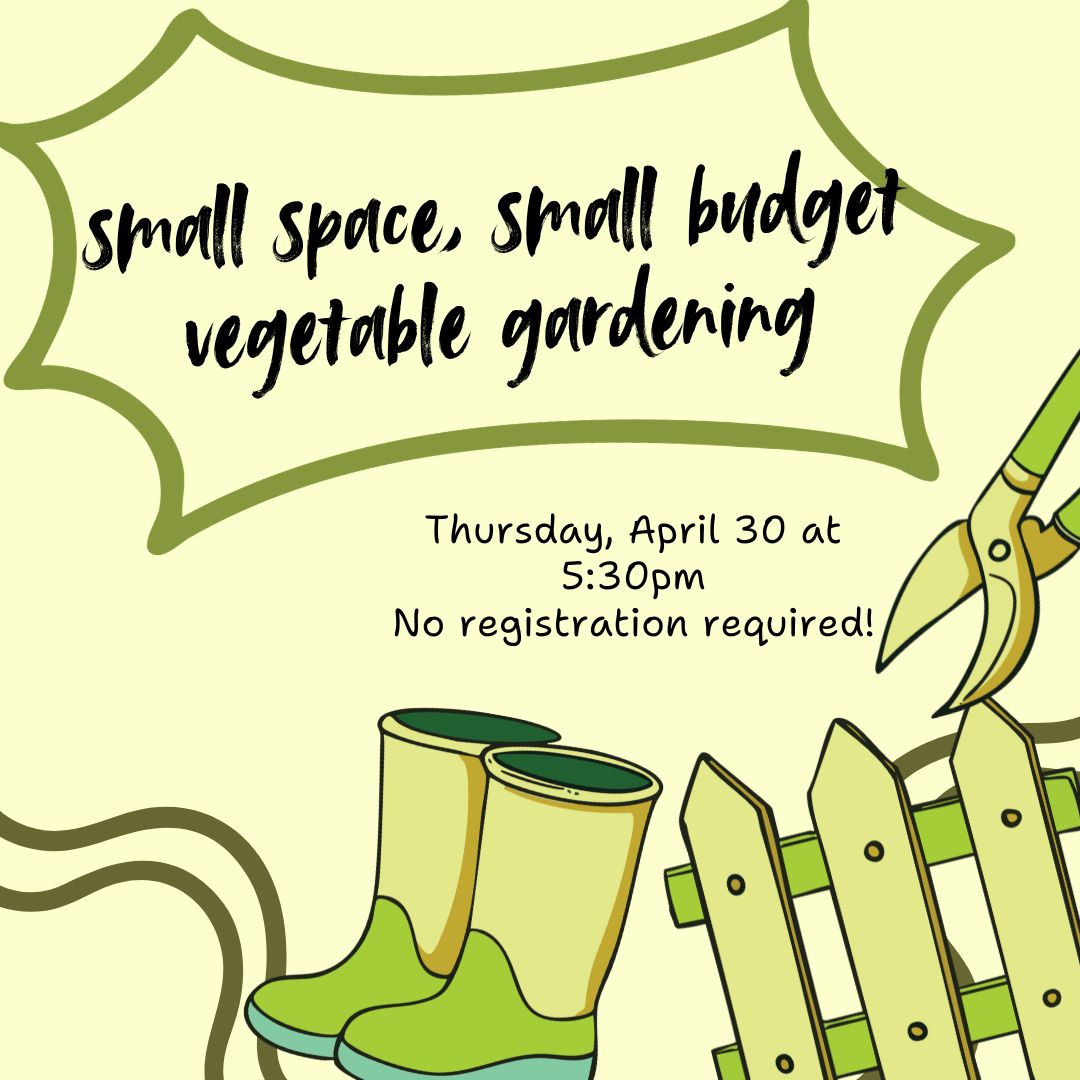 small space, small budget vegetable gardening

Thursday, April 30 at 5:30pm
No registration required!